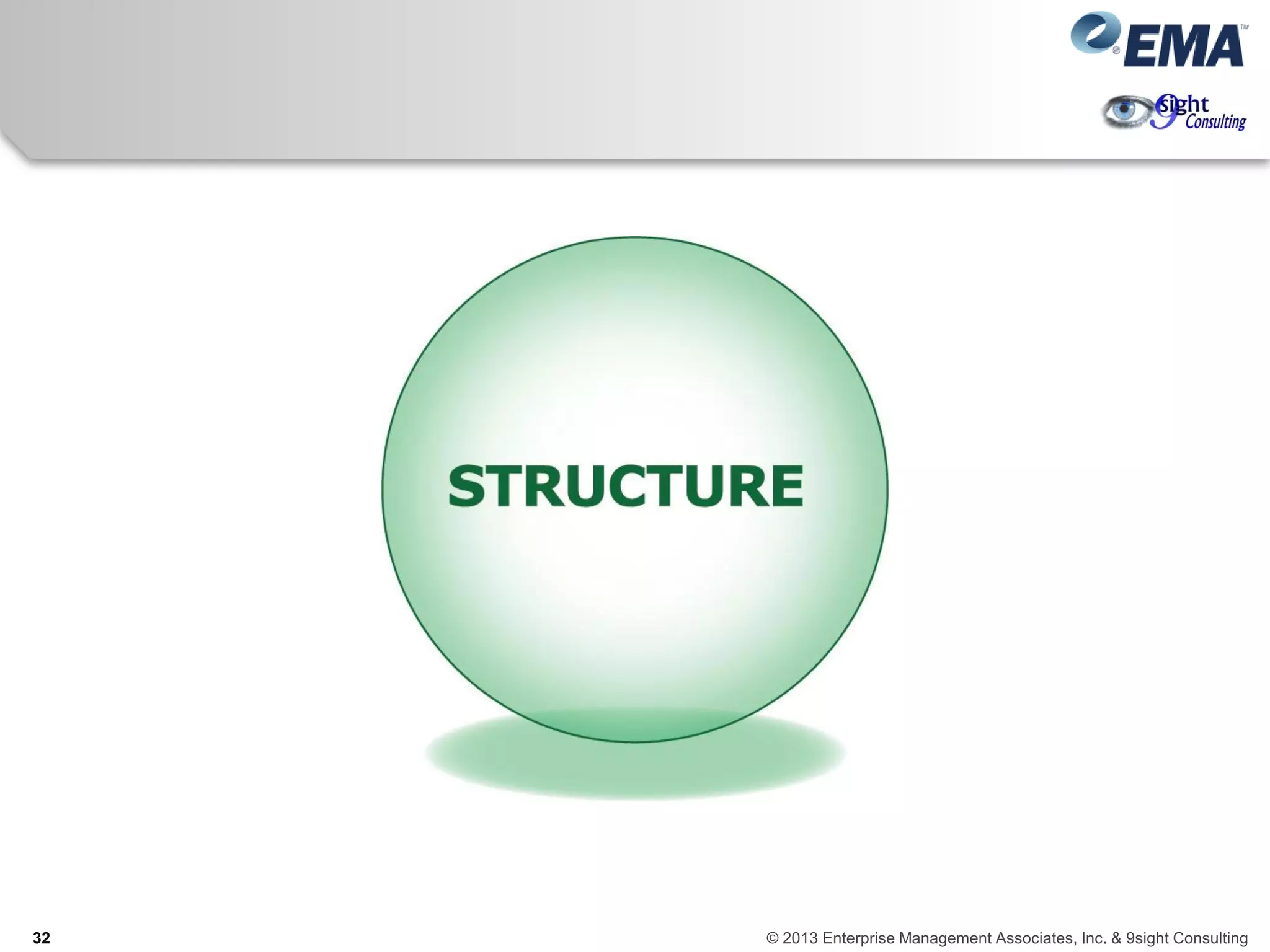 EMA

9sight Consulting

STRUCTURE

32

© 2013 Enterprise Management Associates, Inc. & 9sight Consulting